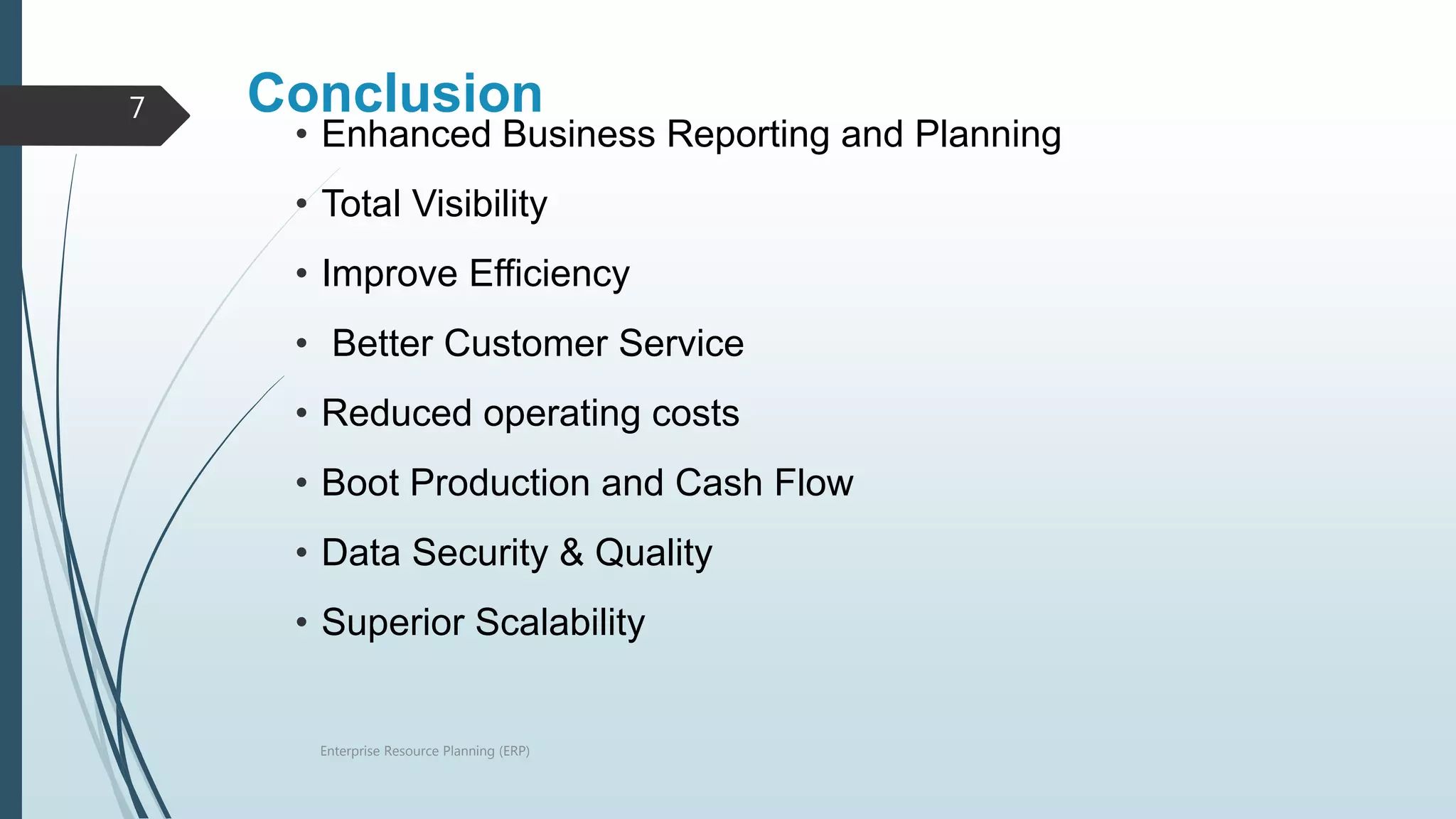 7

Conclusion

• Enhanced Business Reporting and Planning
• Total Visibility
• Improve Efficiency
• Better Customer Service
• Reduced operating costs
• Boot Production and Cash Flow
• Data Security & Quality
• Superior Scalability

Enterprise Resource Planning (ERP)